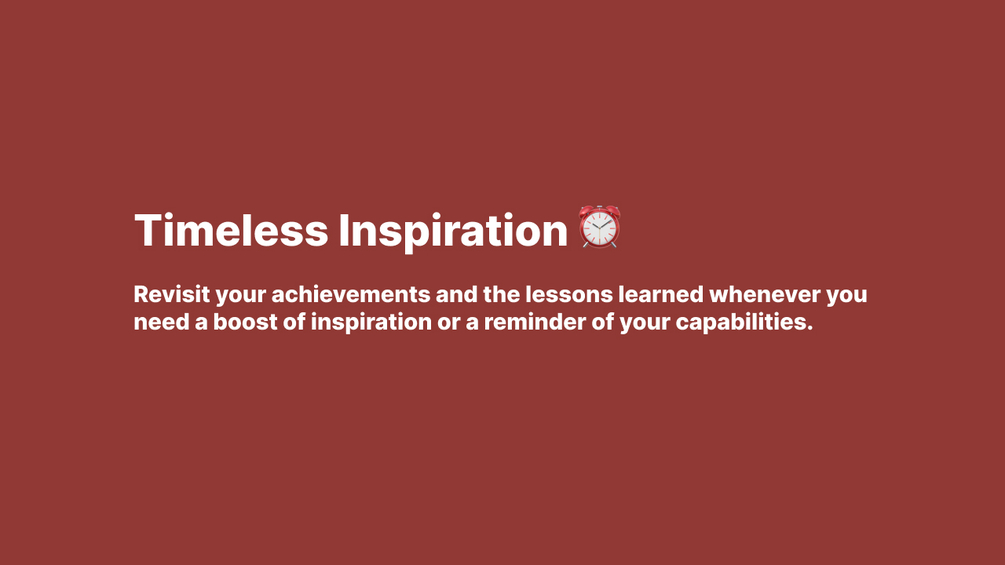 Timeless Inspiration ⏰

Revisit your achievements and the lessons learned whenever you need a boost of inspiration or a reminder of your capabilities.